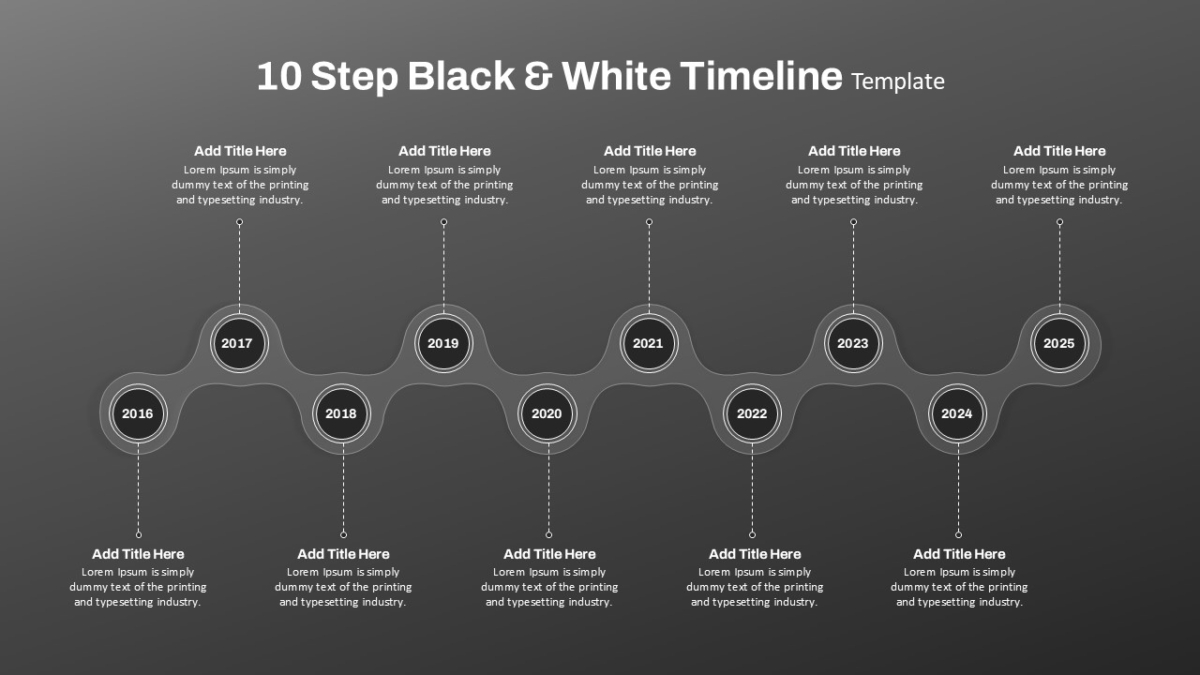 10 Step Black & White Timeline Template

Add Title Here
Lorem Ipsum is simply dummy text of the printing and typesetting industry.

Add Title Here
Lorem Ipsum is simply dummy text of the printing and typesetting industry.

Add Title Here
Lorem Ipsum is simply dummy text of the printing and typesetting industry.

Add Title Here
Lorem Ipsum is simply dummy text of the printing and typesetting industry.

Add Title Here
Lorem Ipsum is simply dummy text of the printing and typesetting industry.

2017
2019
2021
2023
2025
2016
2018
2020
2022
2024

Add Title Here
Lorem Ipsum is simply dummy text of the printing and typesetting industry.

Add Title Here
Lorem Ipsum is simply dummy text of the printing and typesetting industry.

Add Title Here
Lorem Ipsum is simply dummy text of the printing and typesetting industry.

Add Title Here
Lorem Ipsum is simply dummy text of the printing and typesetting industry.

Add Title Here
Lorem Ipsum is simply dummy text of the printing and typesetting industry.